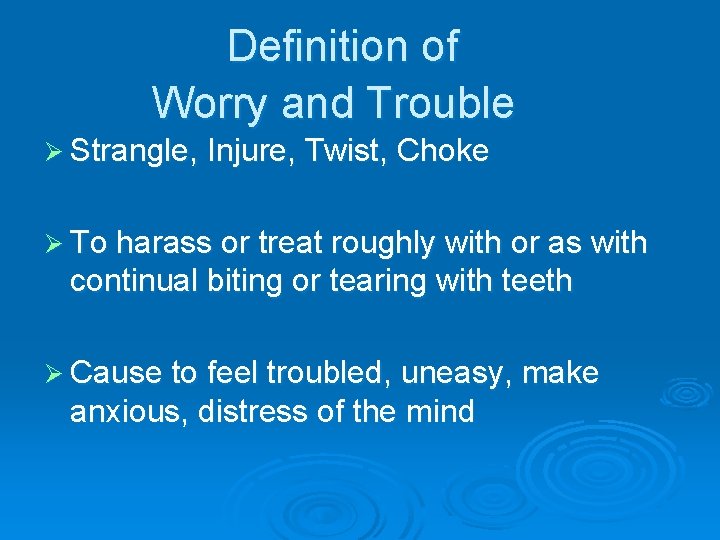 Definition of
Worry and Trouble

➢ Strangle, Injure, Twist, Choke

➢ To harass or treat roughly with or as with continual biting or tearing with teeth

➢ Cause to feel troubled, uneasy, make anxious, distress of the mind